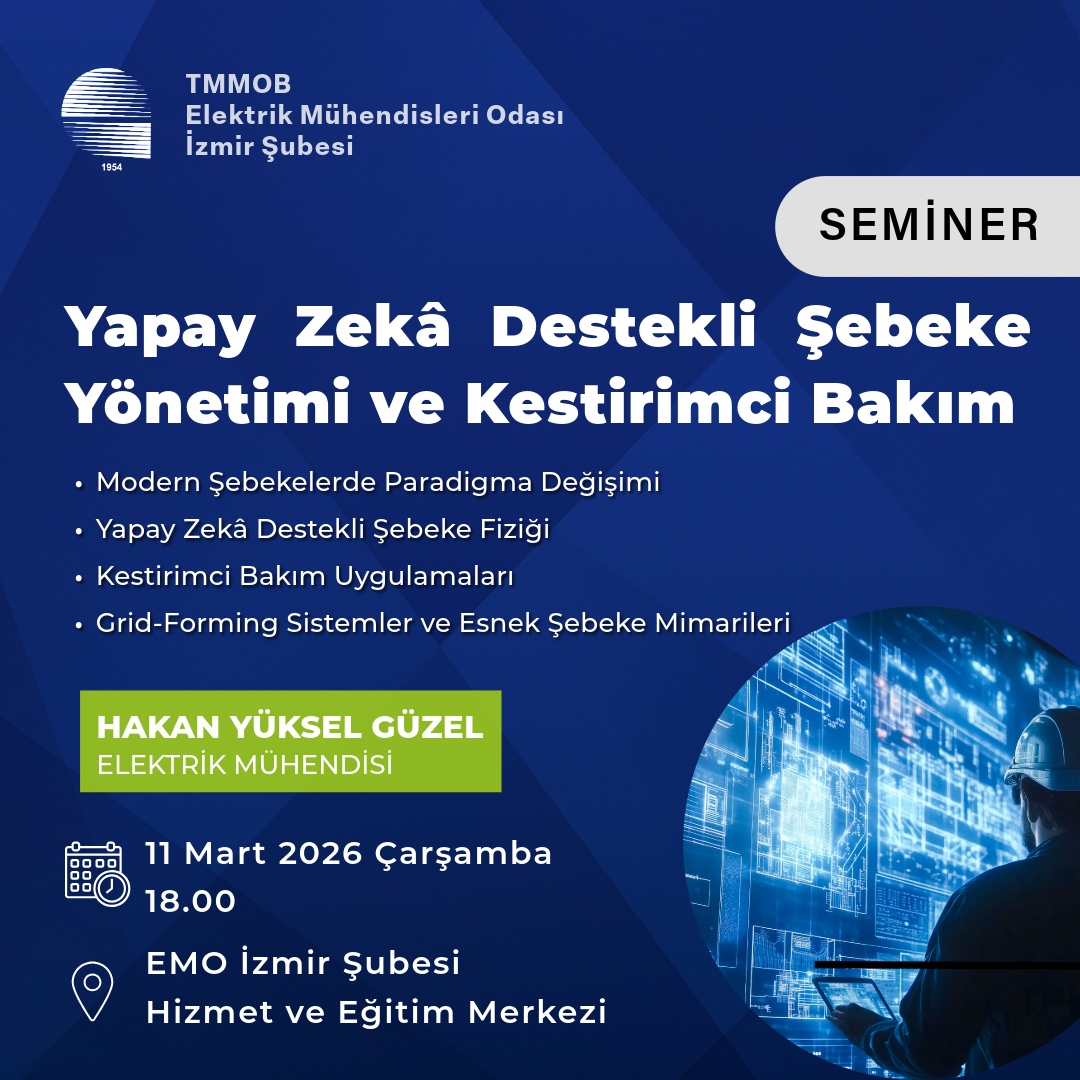 1954

TMMOB
Elektrik Mühendisleri Odası
İzmir Şubesi

SEMİNER

Yapay Zekâ Destekli Şebeke Yönetimi ve Kestirimci Bakım

• Modern Şebekelerde Paradigma Değişimi
• Yapay Zekâ Destekli Şebeke Fiziği
• Kestirimci Bakım Uygulamaları
• Grid-Forming Sistemler ve Esnek Şebeke Mimarileri

HAKAN YÜKSEL GÜZEL
ELEKTRİK MÜHENDİSİ

11 Mart 2026 Çarşamba
18.00

EMO İzmir Şubesi
Hizmet ve Eğitim Merkezi